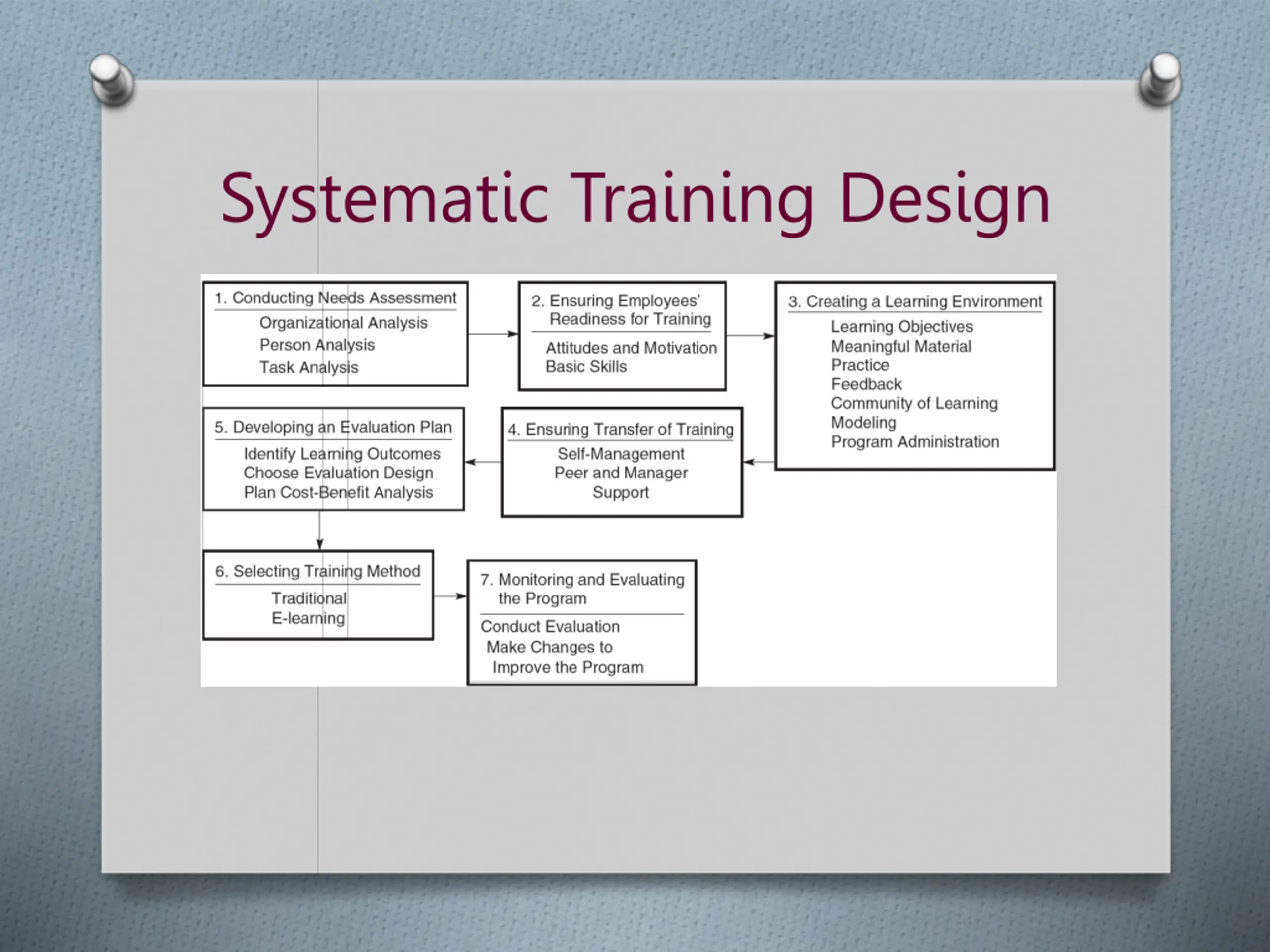 Systematic Training Design

1. Conducting Needs Assessment
Organizational Analysis
Person Analysis
Task Analysis

2. Ensuring Employees' Readiness for Training
Attitudes and Motivation
Basic Skills

3. Creating a Learning Environment
Learning Objectives
Meaningful Material
Practice
Feedback
Community of Learning
Modeling
Program Administration

4. Ensuring Transfer of Training
Self-Management
Peer and Manager Support

5. Developing an Evaluation Plan
Identify Learning Outcomes
Choose Evaluation Design
Plan Cost-Benefit Analysis

6. Selecting Training Method
Traditional
E-learning

7. Monitoring and Evaluating the Program
Conduct Evaluation
Make Changes to Improve the Program